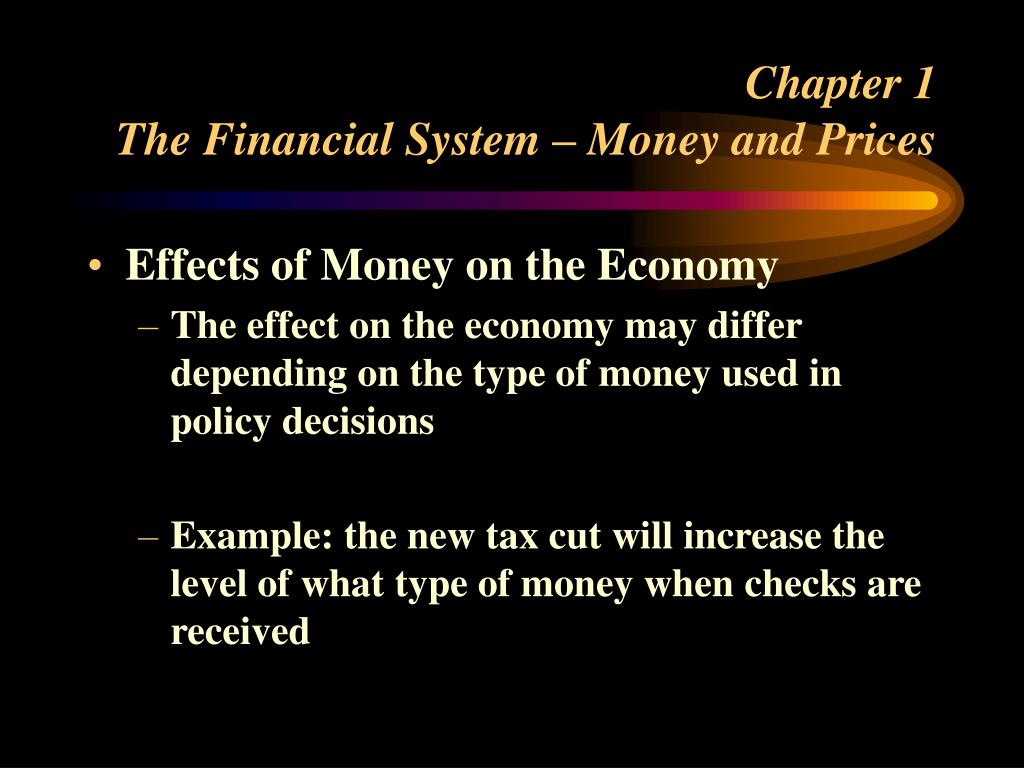 Chapter 1
The Financial System – Money and Prices

• Effects of Money on the Economy
– The effect on the economy may differ depending on the type of money used in policy decisions

– Example: the new tax cut will increase the level of what type of money when checks are received